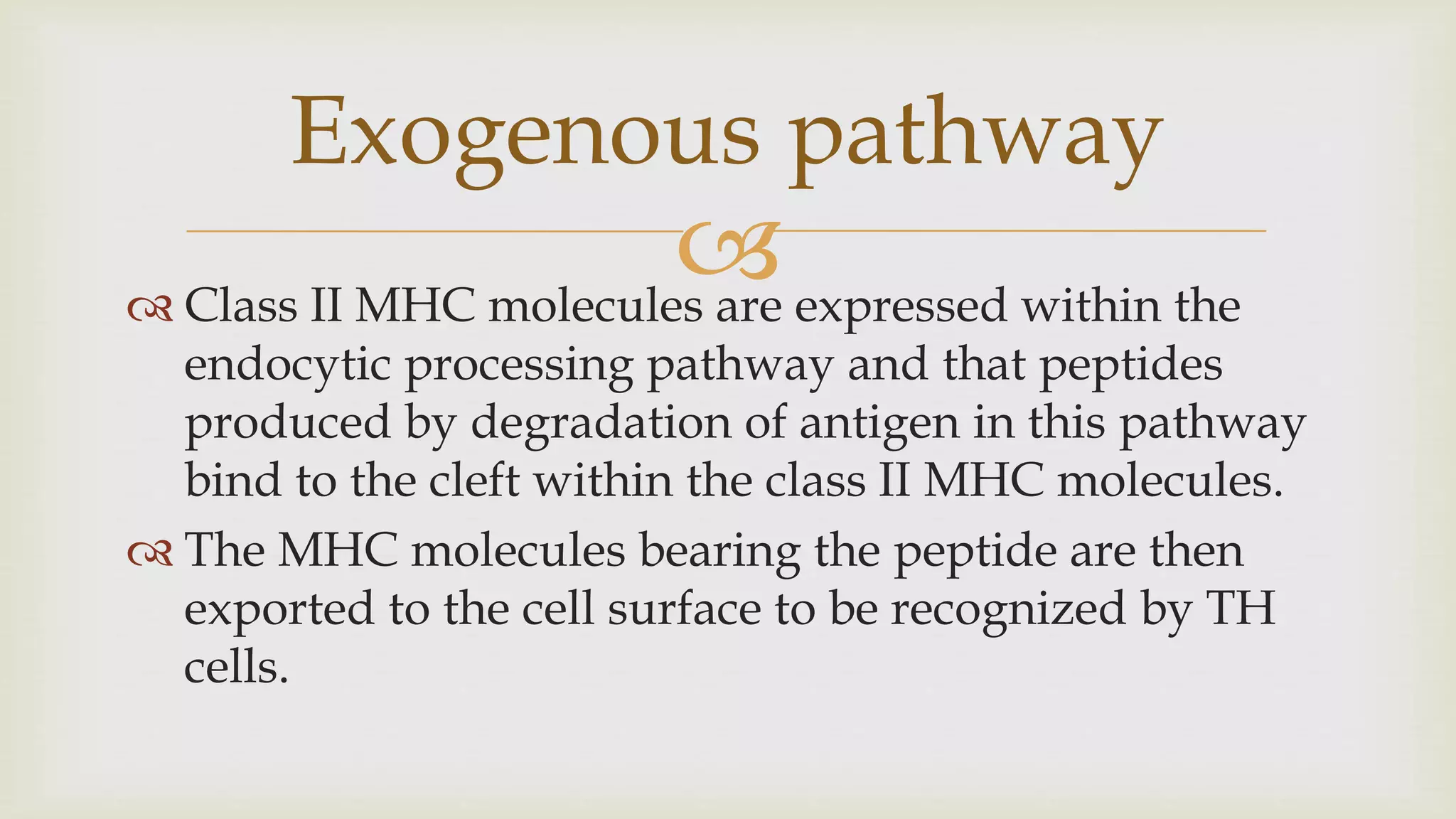 Exogenous pathway

Class II MHC molecules are expressed within the endocytic processing pathway and that peptides produced by degradation of antigen in this pathway bind to the cleft within the class II MHC molecules.

The MHC molecules bearing the peptide are then exported to the cell surface to be recognized by TH cells.